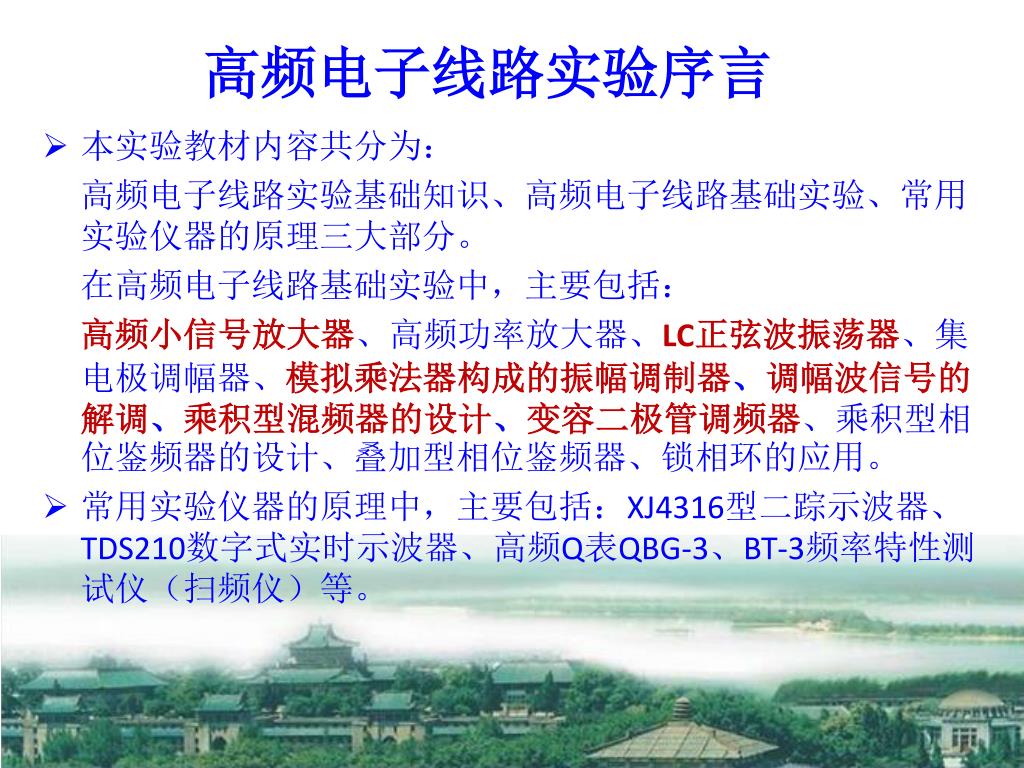 高频电子线路实验序言

➢ 本实验教材内容共分为：

高频电子线路实验基础知识、高频电子线路基础实验、常用实验仪器的原理三大部分。

在高频电子线路基础实验中，主要包括：

高频小信号放大器、高频功率放大器、LC正弦波振荡器、集电极调幅器、模拟乘法器构成的振幅调制器、调幅波信号的解调、乘积型混频器的设计、变容二极管调频器、乘积型相位鉴频器的设计、叠加型相位鉴频器、锁相环的应用。

➢ 常用实验仪器的原理中，主要包括：XJ4316型二踪示波器、TDS210数字式实时示波器、高频Q表QBG-3、BT-3频率特性测试仪（扫频仪）等。